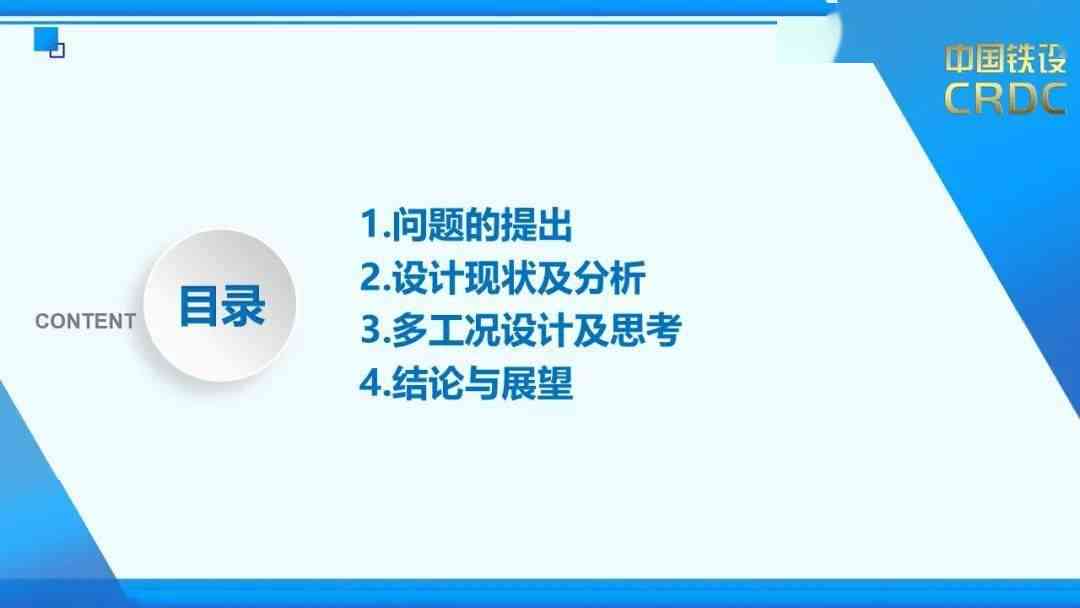 中国铁设
CRDC

CONTENT
目录

1.问题的提出
2.设计现状及分析
3.多工况设计及思考
4.结论与展望